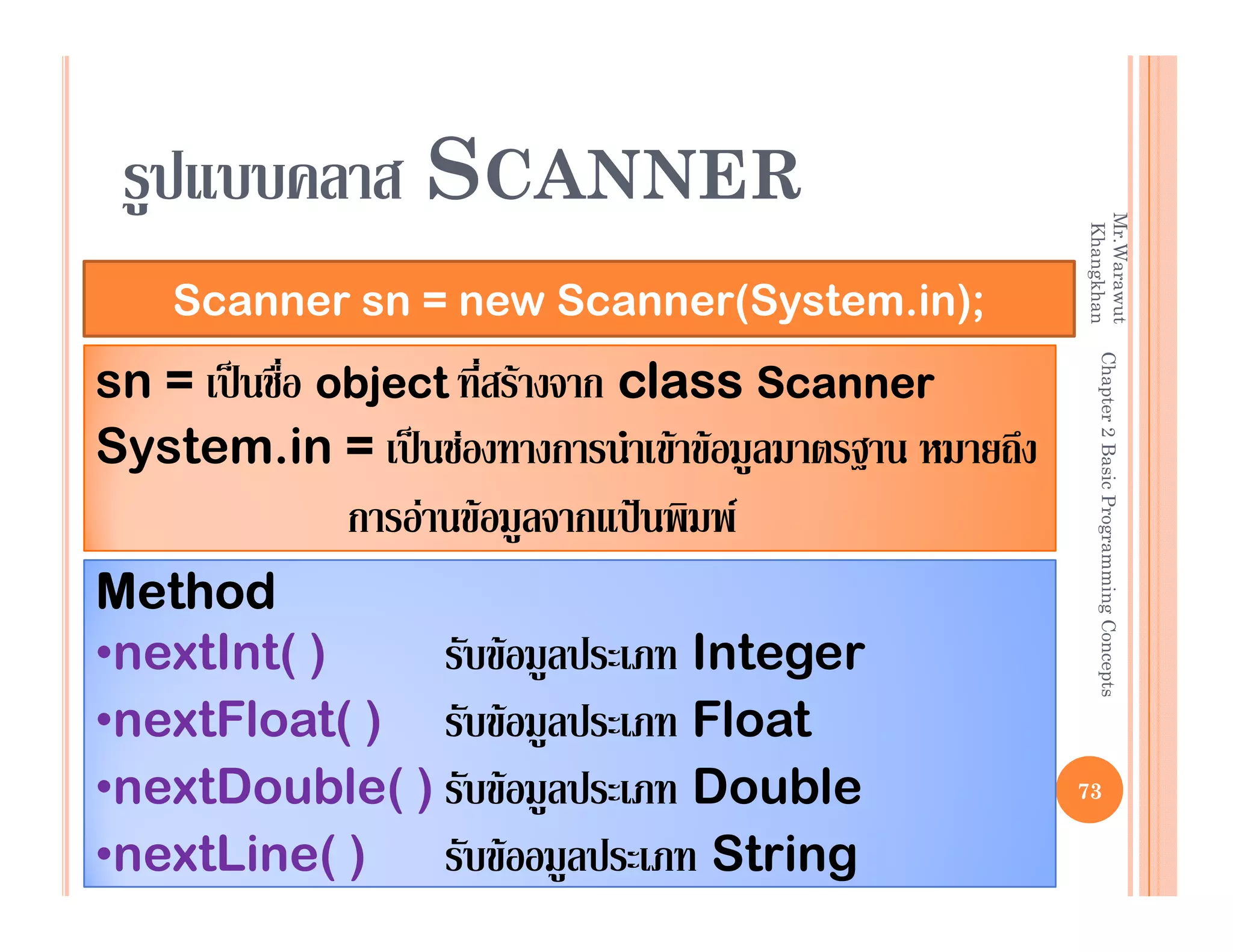 รูปแบบคลาส SCANNER

Scanner sn = new Scanner(System.in);

sn = เป็นชื่อ object ที่สร้างจาก class Scanner

System.in = เป็นช่องทางการนำเข้าข้อมูลมาตรฐาน หมายถึง การอ่านข้อมูลจากแป้นพิมพ์

Method
•nextInt( ) รับข้อมูลประเภท Integer
•nextFloat( ) รับข้อมูลประเภท Float
•nextDouble( ) รับข้อมูลประเภท Double
•nextLine( ) รับข้ออมูลประเภท String

Mr.Warawut Khangkhan

Chapter 2 Basic Programming Concepts

73